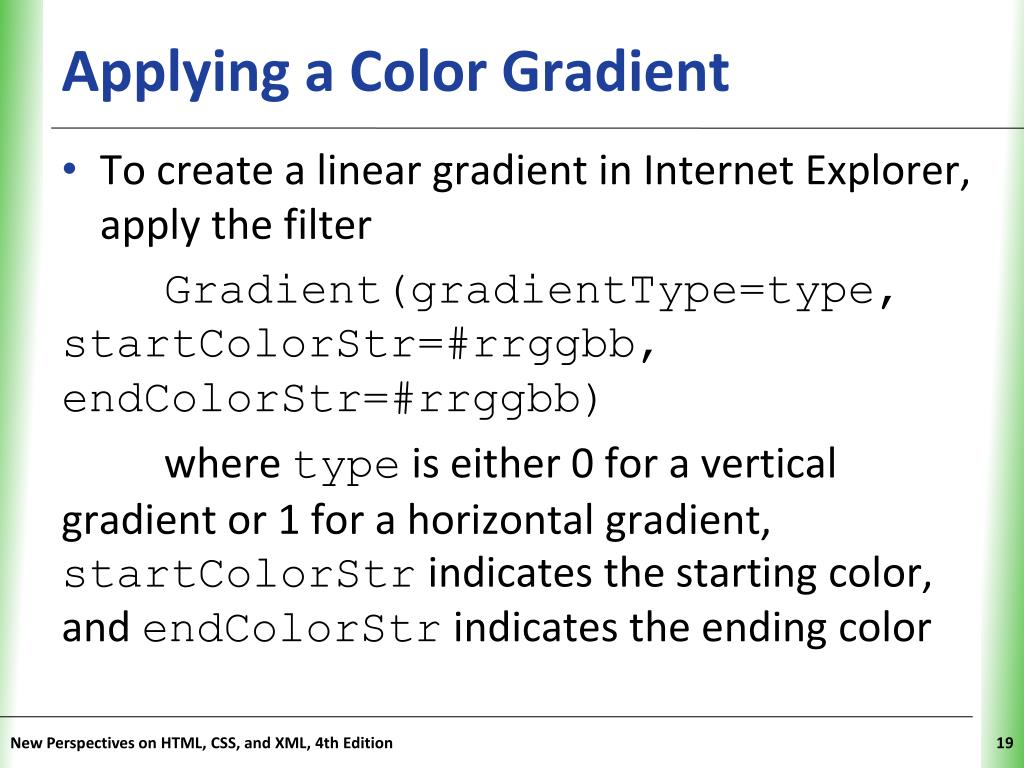 Applying a Color Gradient

• To create a linear gradient in Internet Explorer, apply the filter

Gradient(gradientType=type, startColorStr=#rrggbb, endColorStr=#rrggbb)

where type is either 0 for a vertical gradient or 1 for a horizontal gradient, startColorStr indicates the starting color, and endColorStr indicates the ending color

New Perspectives on HTML, CSS, and XML, 4th Edition

19